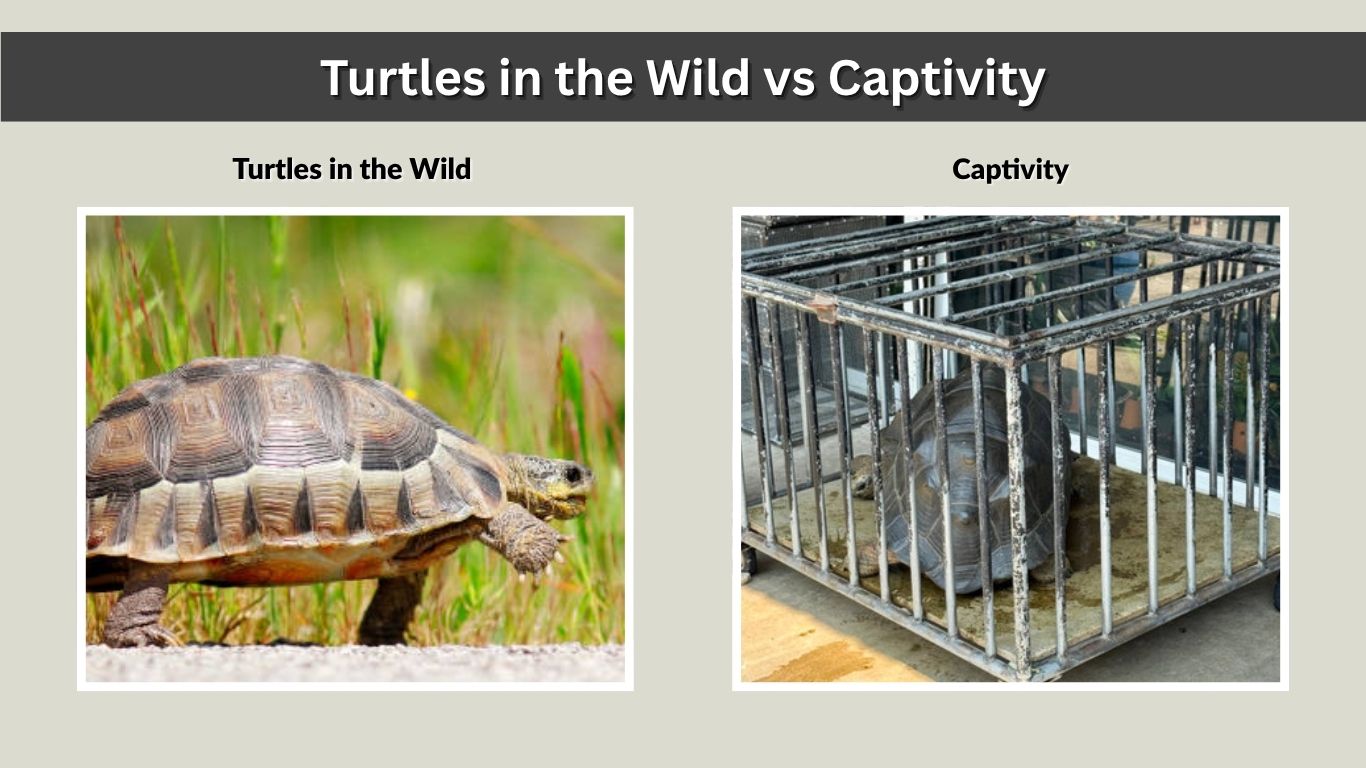 Turtles in the Wild vs Captivity

Turtles in the Wild

Captivity